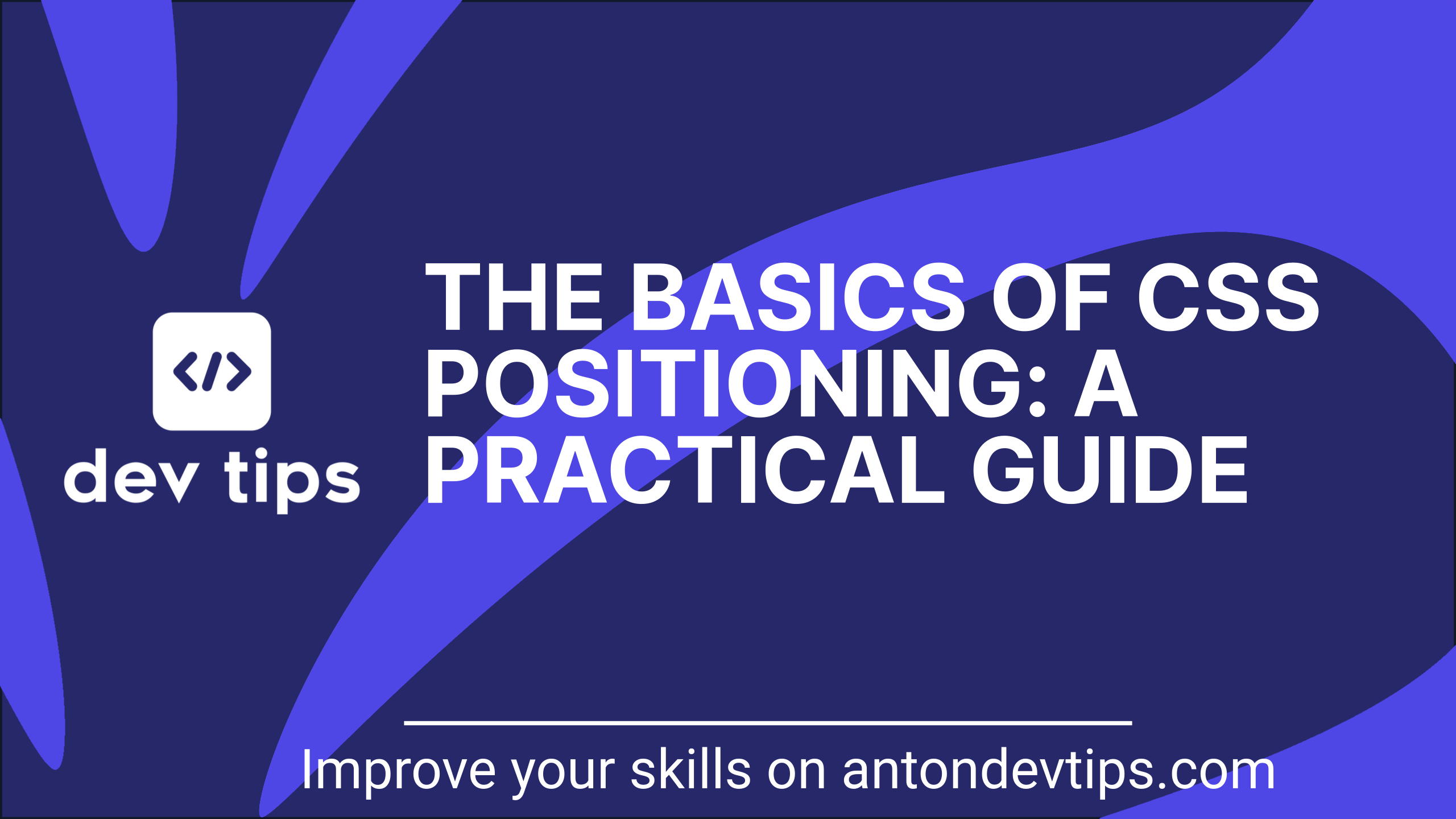 </>
dev tips

THE BASICS OF CSS POSITIONING: A PRACTICAL GUIDE

Improve your skills on antondevtips.com